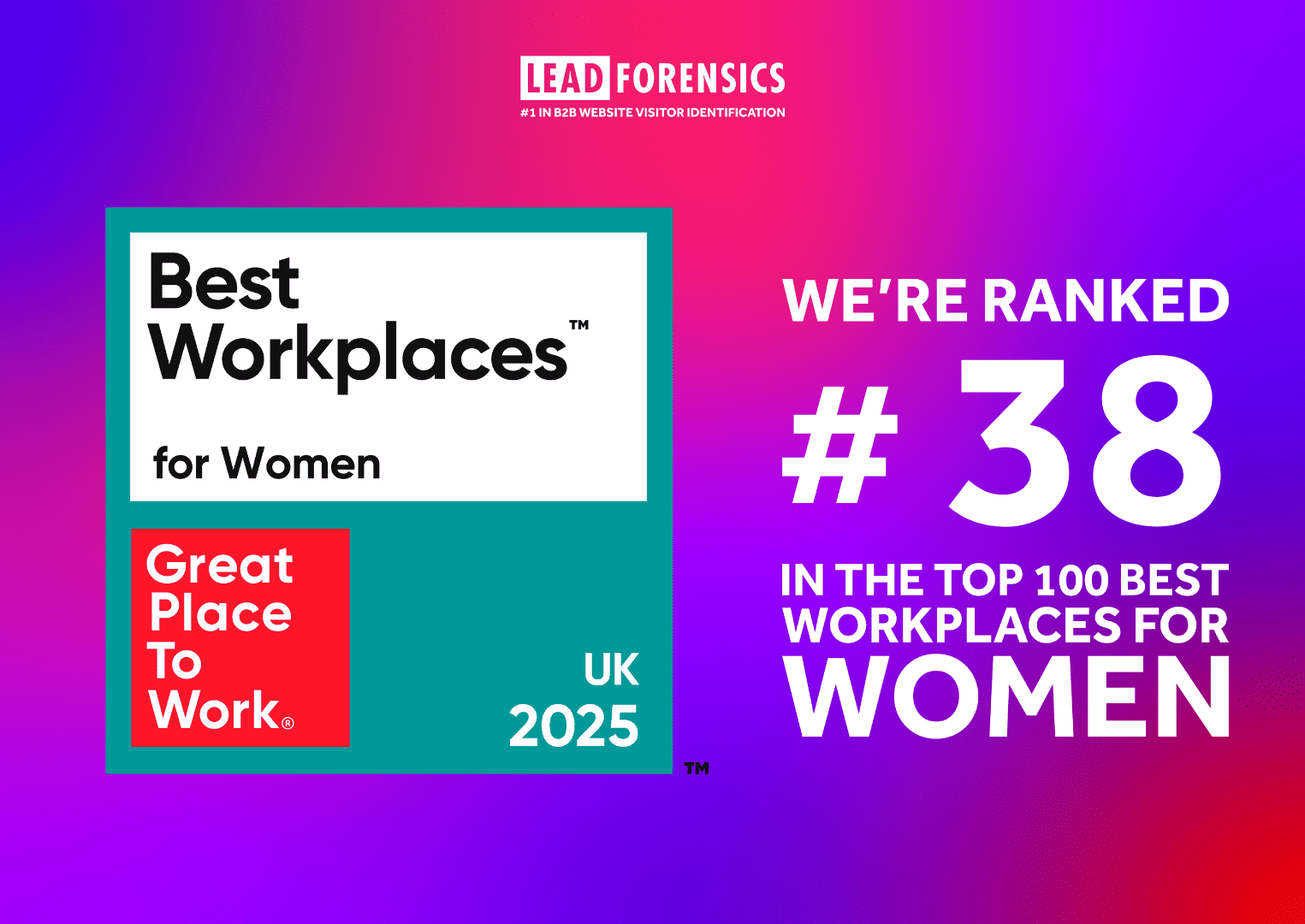 LEAD FORENSICS
#1 IN B2B WEBSITE VISITOR IDENTIFICATION

Best Workplaces™
for Women

Great Place To Work®

UK
2025
™

WE'RE RANKED
# 38
IN THE TOP 100 BEST WORKPLACES FOR WOMEN